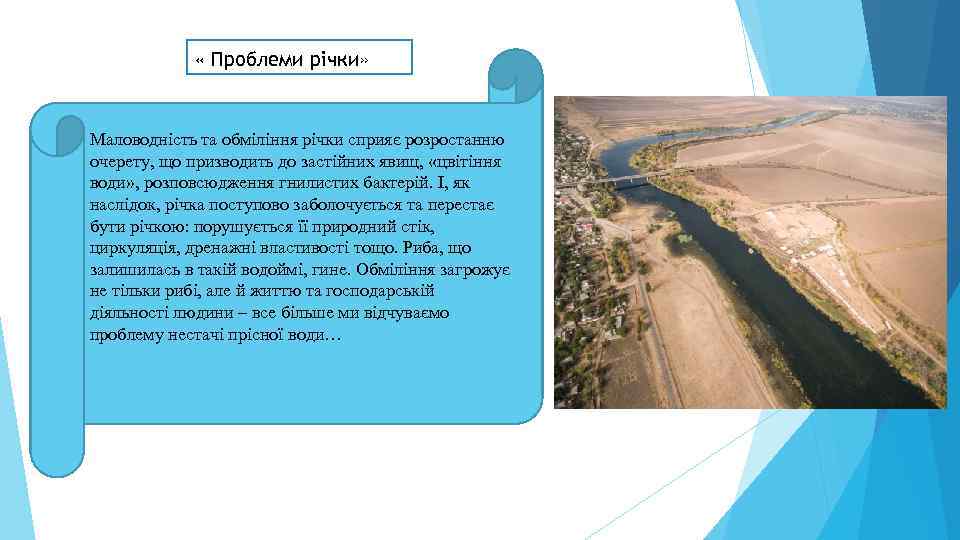 « Проблеми річки»

Маловодність та обміління річки сприяє розростанню очерету, що призводить до застійних явищ, «цвітіння води», розповсюдження гнилистих бактерій. І, як наслідок, річка поступово заболочується та перестає бути річкою: порушується її природний стік, циркуляція, дренажні властивості тощо. Риба, що залишилась в такій водоймі, гине. Обміління загрожує не тільки рибі, але й життю та господарській діяльності людини – все більше ми відчуваємо проблему нестачі прісної води…